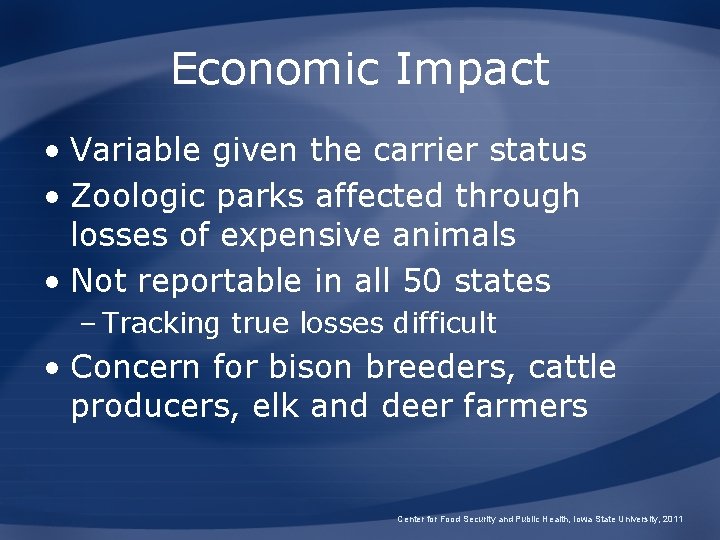 Economic Impact

• Variable given the carrier status
• Zoologic parks affected through losses of expensive animals
• Not reportable in all 50 states
– Tracking true losses difficult
• Concern for bison breeders, cattle producers, elk and deer farmers

Center for Food Security and Public Health, Iowa State University, 2011